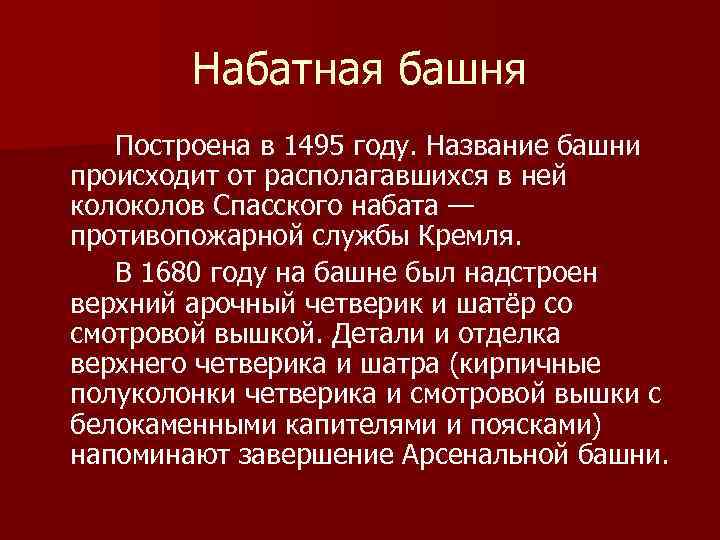 Набатная башня

Построена в 1495 году. Название башни происходит от располагавшихся в ней колоколов Спасского набата — противопожарной службы Кремля.

В 1680 году на башне был надстроен верхний арочный четверик и шатёр со смотровой вышкой. Детали и отделка верхнего четверика и шатра (кирпичные полуколонки четверика и смотровой вышки с белокаменными капителями и поясками) напоминают завершение Арсенальной башни.